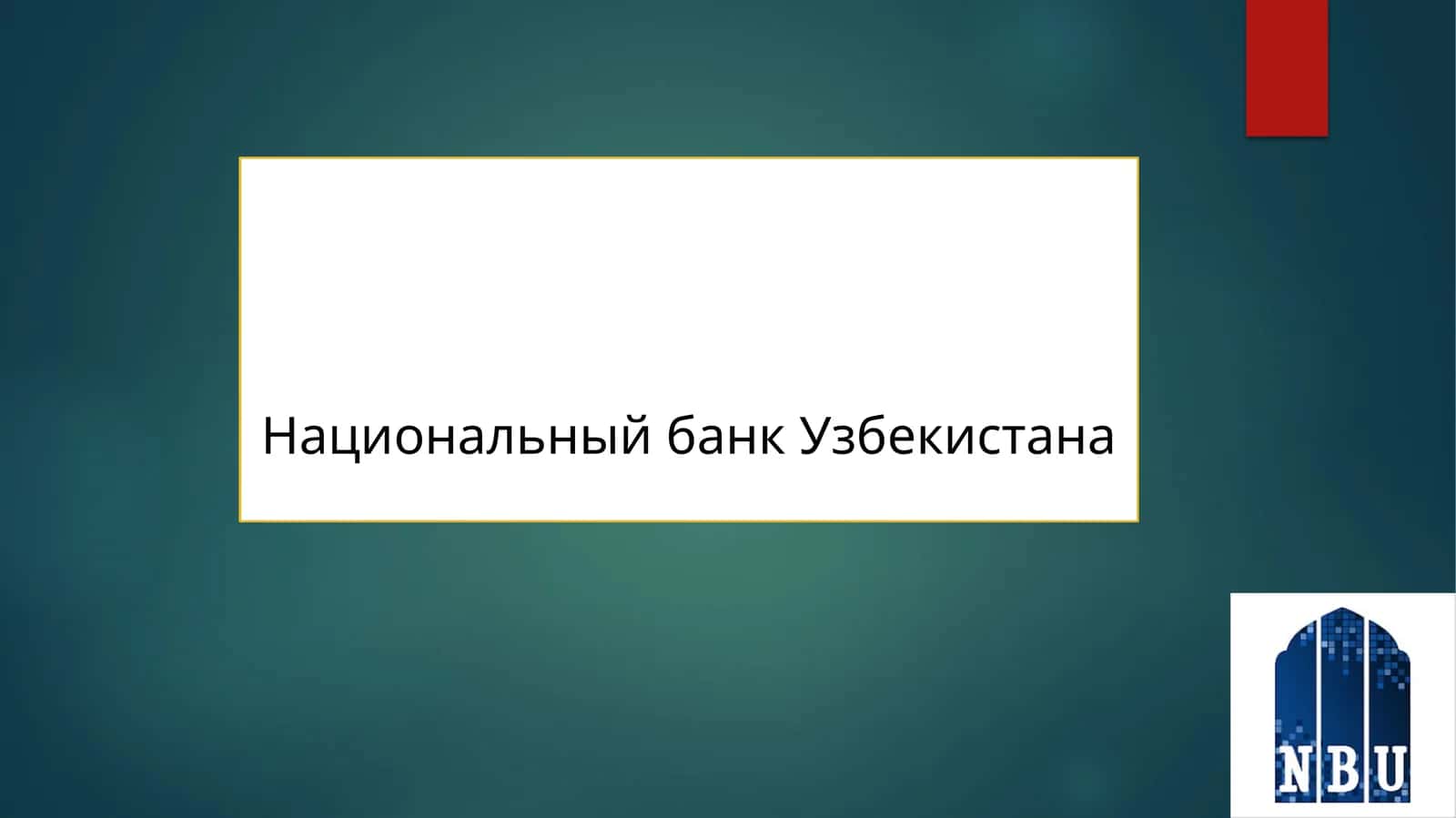 Национальный банк Узбекистана

NBU